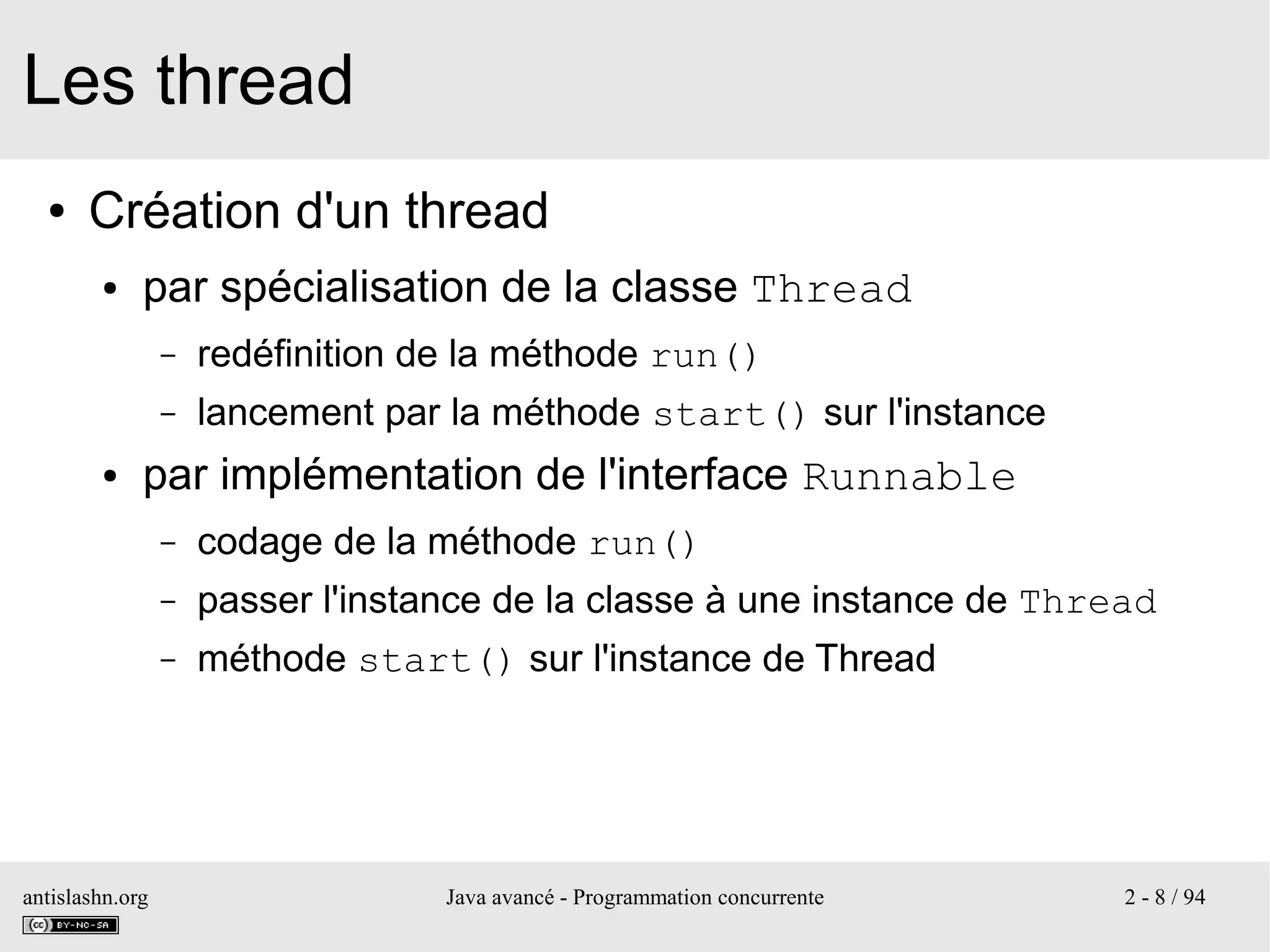 Les thread

• Création d'un thread

• par spécialisation de la classe Thread

– redéfinition de la méthode run()

– lancement par la méthode start() sur l'instance

• par implémentation de l'interface Runnable

– codage de la méthode run()

– passer l'instance de la classe à une instance de Thread

– méthode start() sur l'instance de Thread

antislashn.org

cc BY-NC-SA

Java avancé - Programmation concurrente

2 - 8 / 94